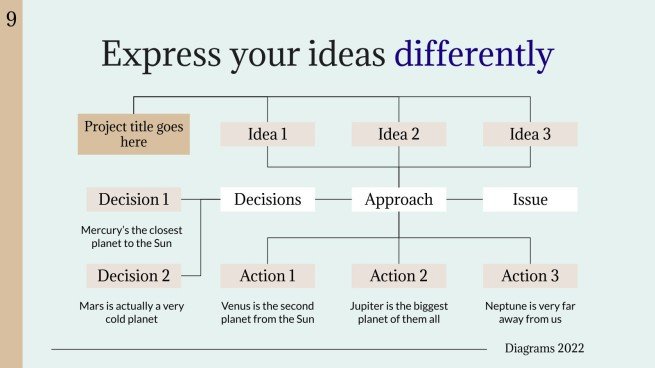 9

Express your ideas differently

Project title goes here

Idea 1

Idea 2

Idea 3

Decision 1

Decisions

Approach

Issue

Mercury's the closest planet to the Sun

Decision 2

Action 1

Action 2

Action 3

Mars is actually a very cold planet

Venus is the second planet from the Sun

Jupiter is the biggest planet of them all

Neptune is very far away from us

Diagrams 2022